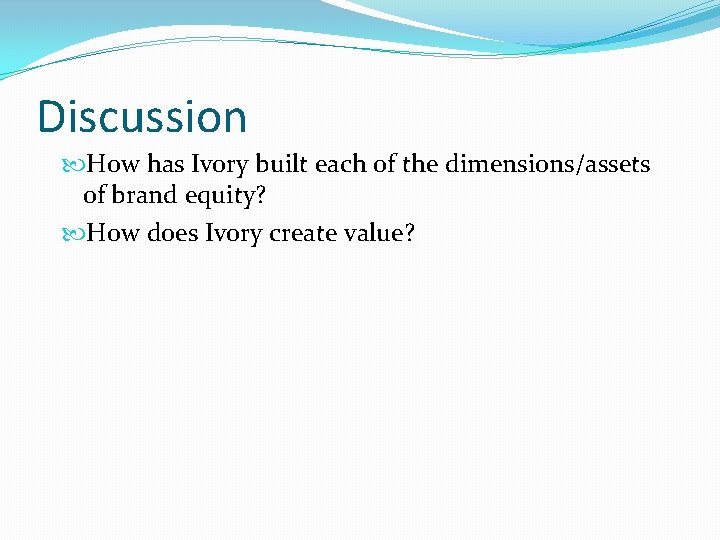 Discussion

How has Ivory built each of the dimensions/assets of brand equity?

How does Ivory create value?